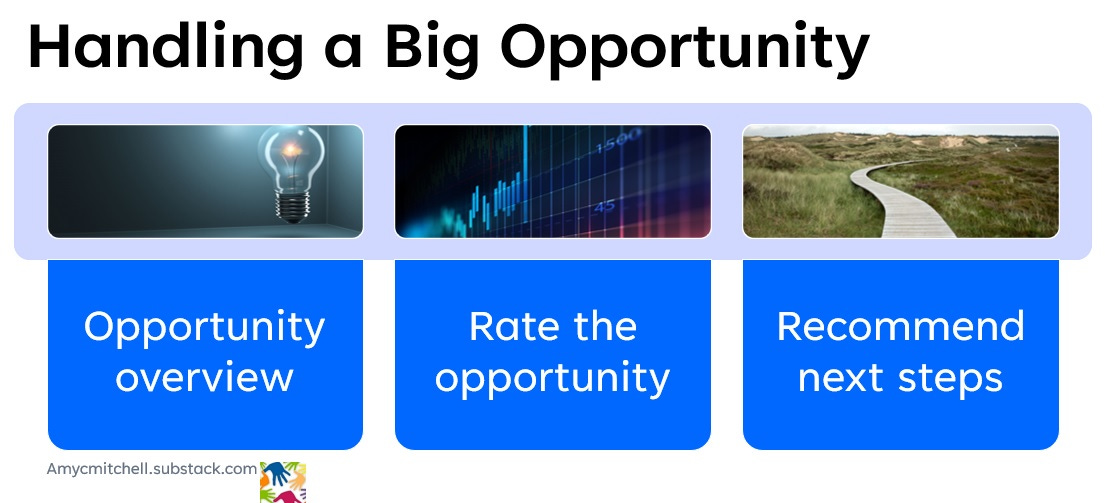 Handling a Big Opportunity

1500

45

Opportunity overview

Rate the opportunity

Recommend next steps

Amycmitchell.substack.com